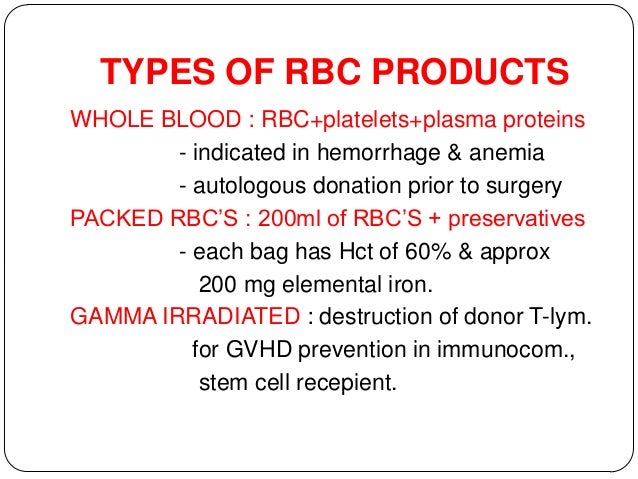 TYPES OF RBC PRODUCTS

WHOLE BLOOD : RBC+platelets+plasma proteins
- indicated in hemorrhage & anemia
- autologous donation prior to surgery

PACKED RBC'S : 200ml of RBC'S + preservatives
- each bag has Hct of 60% & approx 200 mg elemental iron.

GAMMA IRRADIATED : destruction of donor T-lym. for GVHD prevention in immunocom., stem cell recepient.